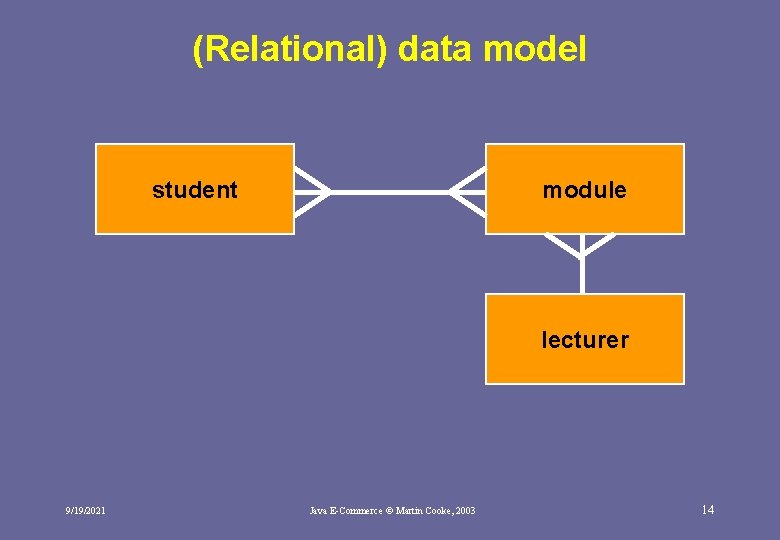 (Relational) data model

student

module

lecturer

9/19/2021

Java E-Commerce © Martin Cooke, 2003

14